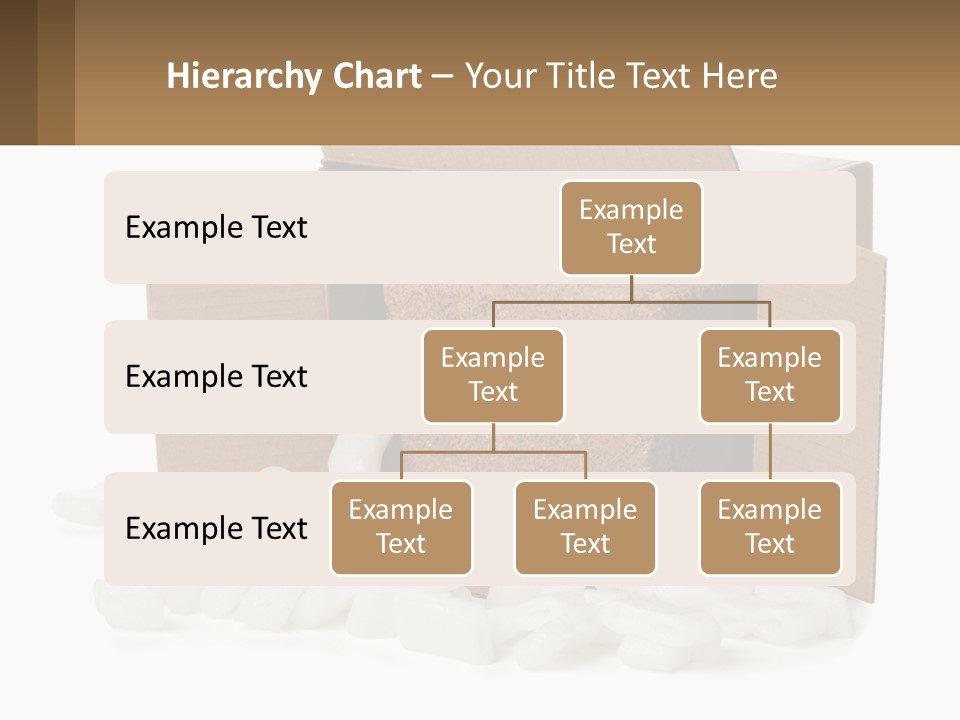 Hierarchy Chart – Your Title Text Here

Example Text

Example Text

Example Text

Example Text

Example Text

Example Text

Example Text

Example Text

Example Text